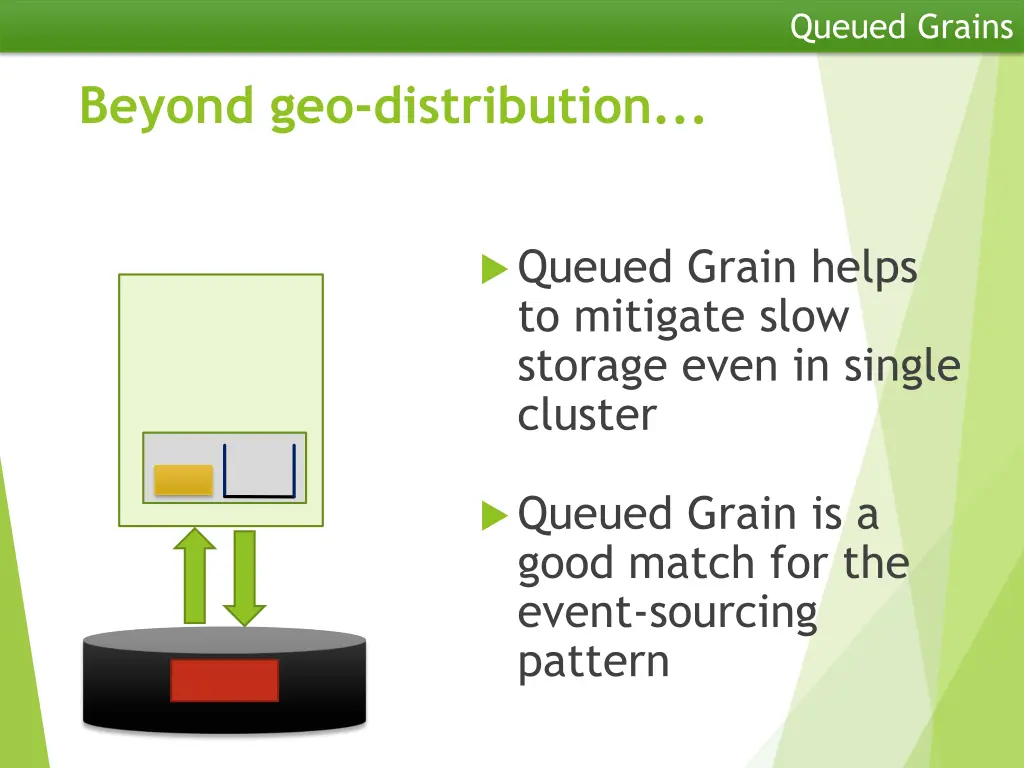 Queued Grains

Beyond geo-distribution...

Queued Grain helps to mitigate slow storage even in single cluster

Queued Grain is a good match for the event-sourcing pattern